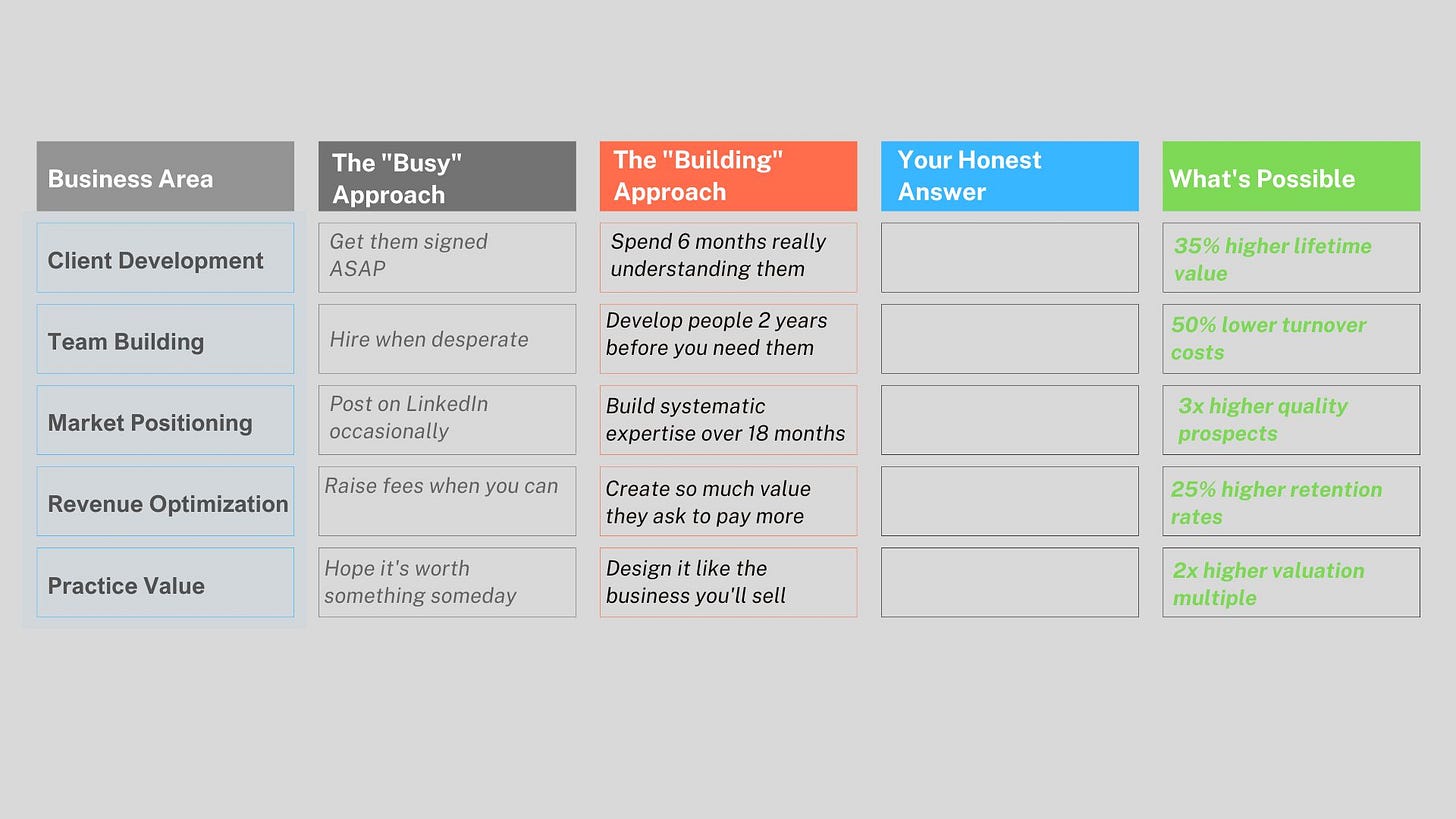 | Business Area | The "Busy" Approach | The "Building" Approach | Your Honest Answer | What's Possible |
|---|---|---|---|---|
| Client Development | Get them signed ASAP | Spend 6 months really understanding them | | 35% higher lifetime value |
| Team Building | Hire when desperate | Develop people 2 years before you need them | | 50% lower turnover costs |
| Market Positioning | Post on LinkedIn occasionally | Build systematic expertise over 18 months | | 3x higher quality prospects |
| Revenue Optimization | Raise fees when you can | Create so much value they ask to pay more | | 25% higher retention rates |
| Practice Value | Hope it's worth something someday | Design it like the business you'll sell | | 2x higher valuation multiple |